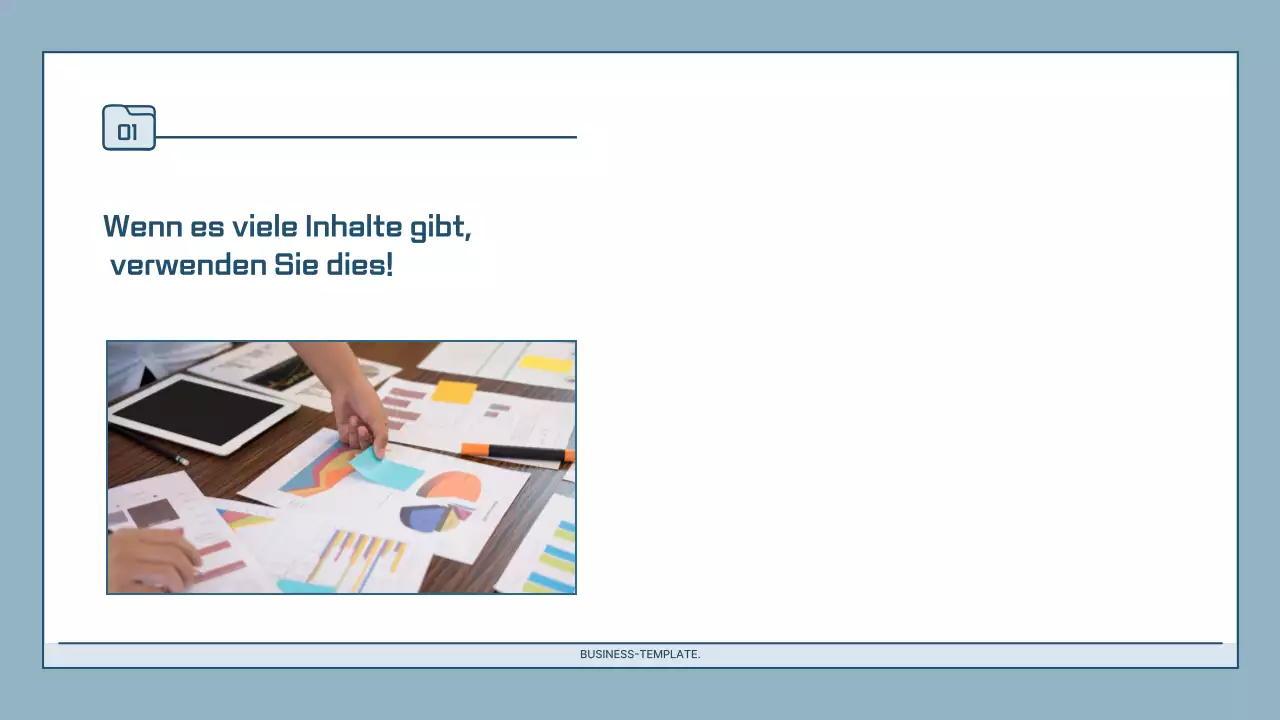 01

Wenn es viele Inhalte gibt, verwenden Sie dies!

BUSINESS-TEMPLATE.